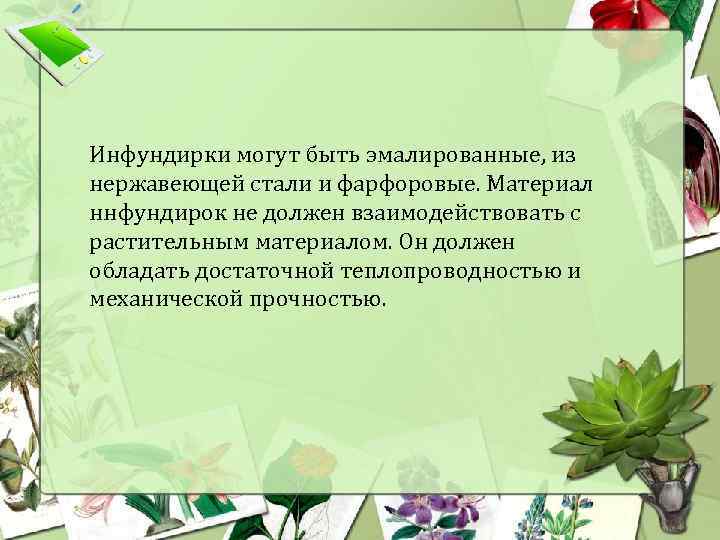 Инфундирки могут быть эмалированные, из нержавеющей стали и фарфоровые. Материал ннфундирок не должен взаимодействовать с растительным материалом. Он должен обладать достаточной теплопроводностью и механической прочностью.